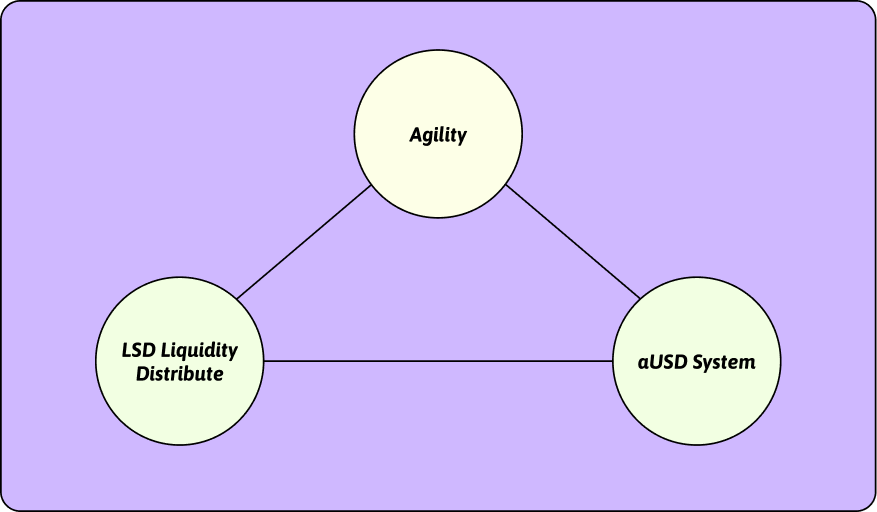 Agility

LSD Liquidity Distribute

aUSD System